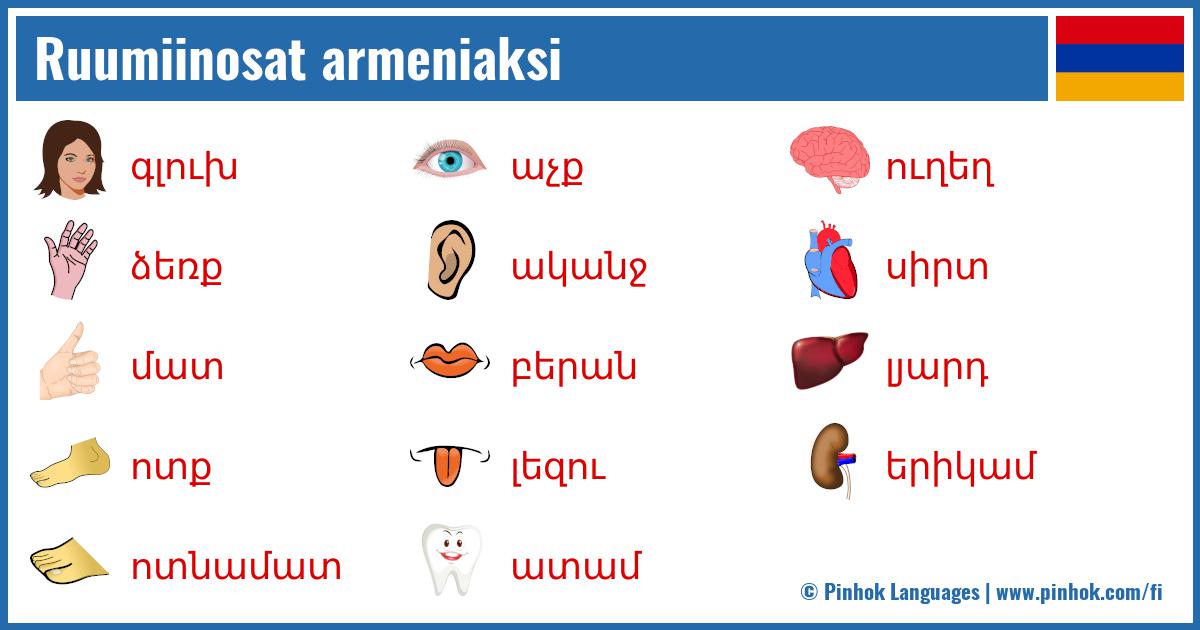 Ruumiinosat armeniaksi

գլուխ
ձեռք
մատ
ոտք
ոտնամատ

աչք
ականջ
բերան
լեզու
ատամ

ուղեղ
սիրտ
լյարդ
երիկամ

© Pinhok Languages | www.pinhok.com/fi